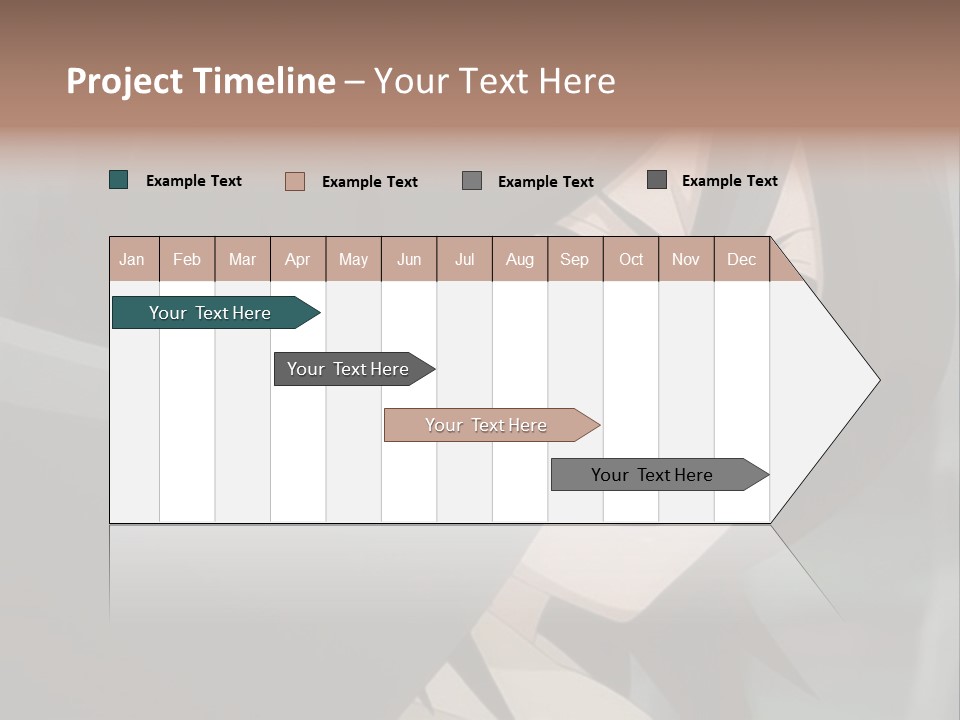 Project Timeline – Your Text Here

Example Text Example Text Example Text Example Text

| Jan | Feb | Mar | Apr | May | Jun | Jul | Aug | Sep | Oct | Nov | Dec |
|---|---|---|---|---|---|---|---|---|---|---|---|

Your Text Here

Your Text Here

Your Text Here

Your Text Here